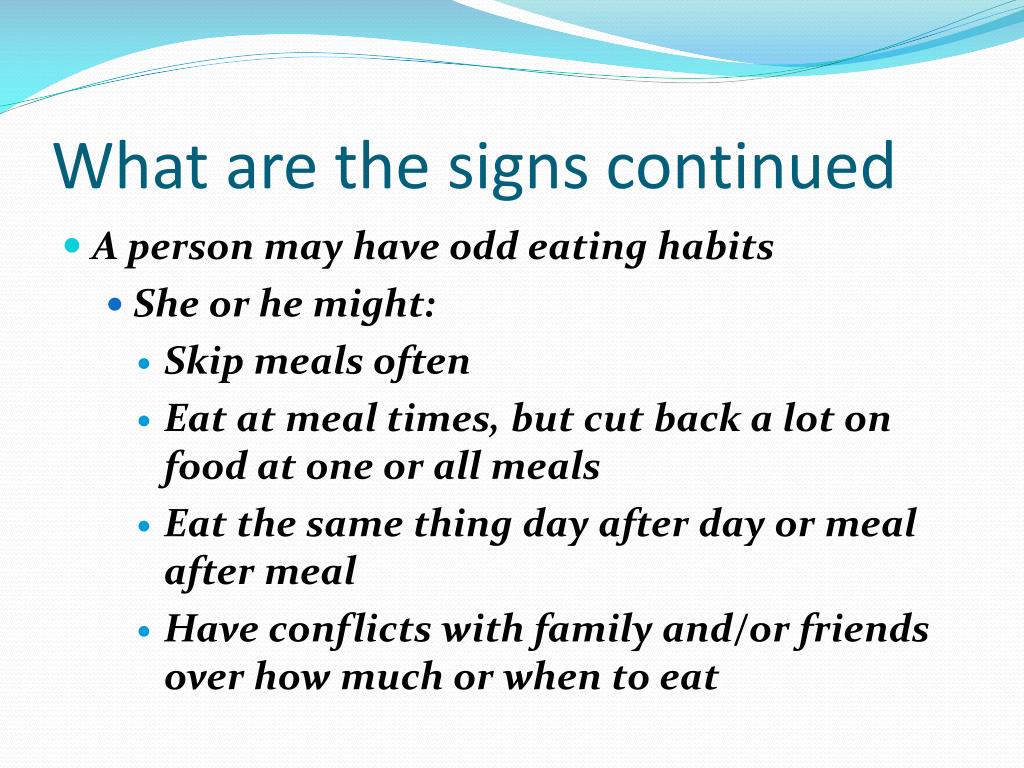 What are the signs continued

A person may have odd eating habits

She or he might:

Skip meals often

Eat at meal times, but cut back a lot on food at one or all meals

Eat the same thing day after day or meal after meal

Have conflicts with family and/or friends over how much or when to eat